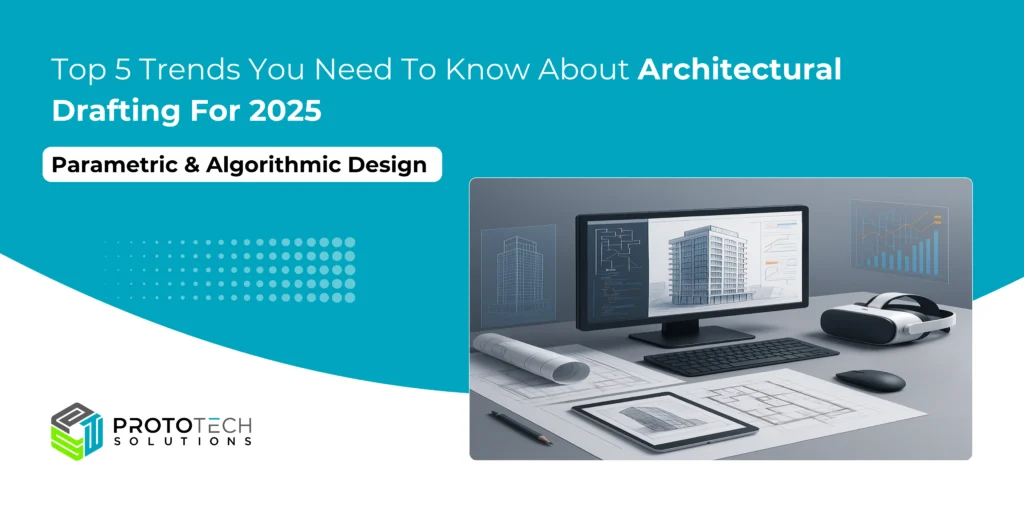 Top 5 Trends You Need To Know About Architectural Drafting For 2025

Parametric & Algorithmic Design

PROTOTECH SOLUTIONS